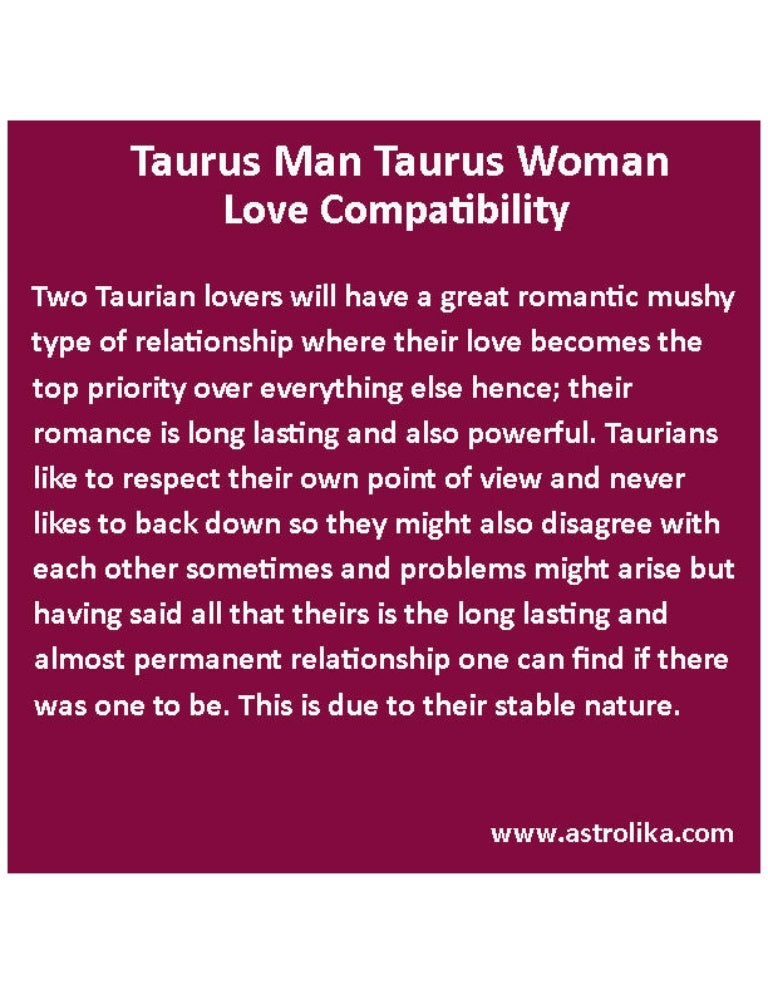 Taurus Man Taurus Woman
Love Compatibility

Two Taurian lovers will have a great romantic mushy type of relationship where their love becomes the top priority over everything else hence; their romance is long lasting and also powerful. Taurians like to respect their own point of view and never likes to back down so they might also disagree with each other sometimes and problems might arise but having said all that theirs is the long lasting and almost permanent relationship one can find if there was one to be. This is due to their stable nature.

www.astrolika.com